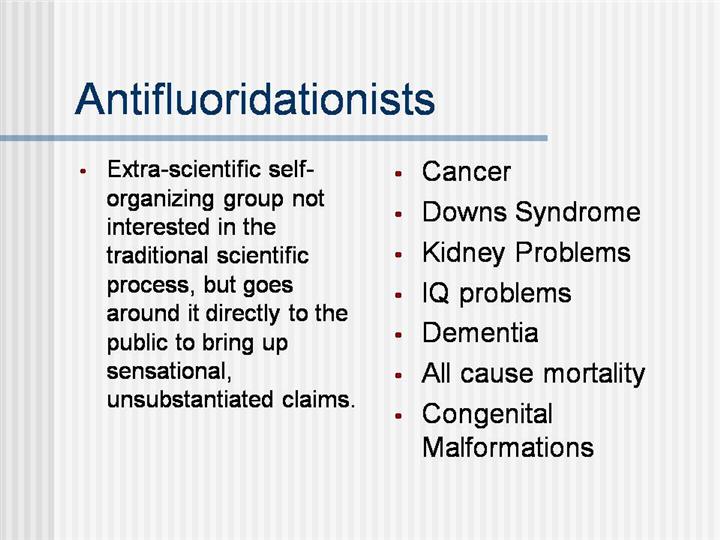 Antifluoridationists

- Extra-scientific self-organizing group not interested in the traditional scientific process, but goes around it directly to the public to bring up sensational, unsubstantiated claims.

- Cancer
- Downs Syndrome
- Kidney Problems
- IQ problems
- Dementia
- All cause mortality
- Congenital Malformations